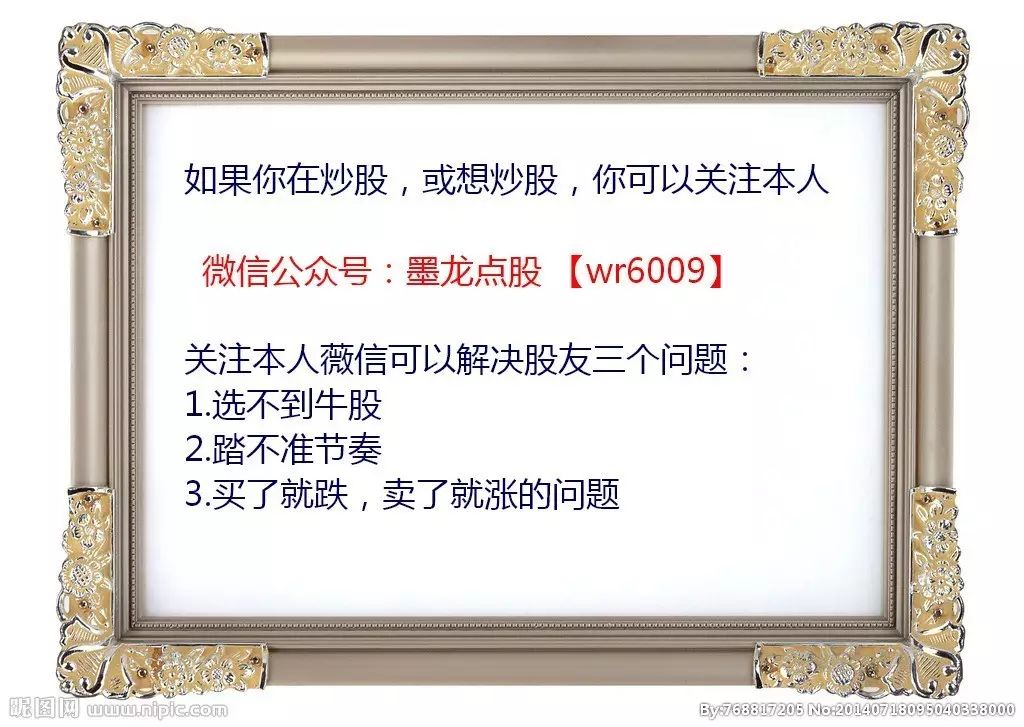 如果你在炒股，或想炒股，你可以关注本人

微信公众号：墨龙点股 【wr6009】

关注本人薇信可以解决股友三个问题：
1.选不到牛股
2.踏不准节奏
3.买了就跌，卖了就涨的问题

昵图网 www.nipic.com

By:768817205 No:20140718095040338000